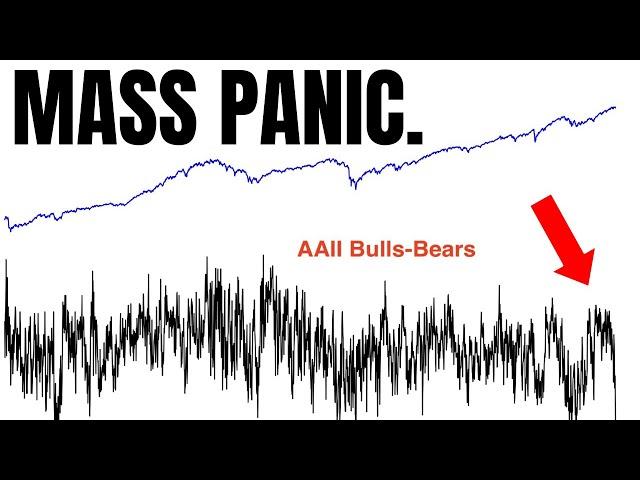 MASS PANIC.

AAII Bulls-Bears